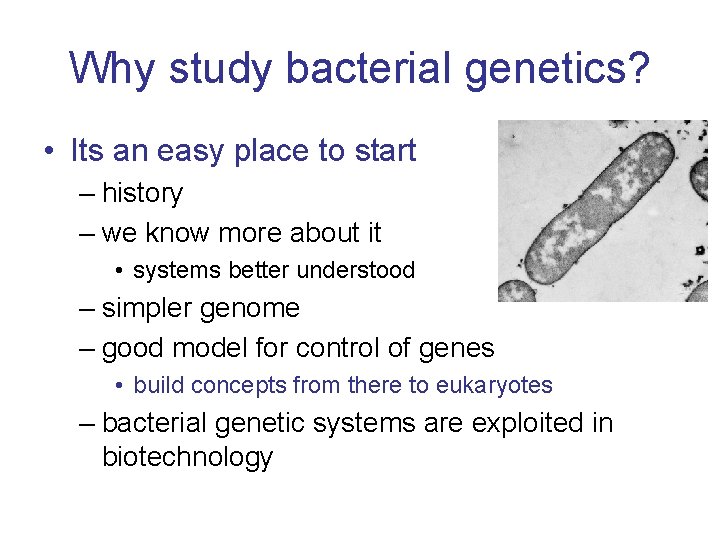 Why study bacterial genetics?

• Its an easy place to start
– history
– we know more about it
• systems better understood
– simpler genome
– good model for control of genes
• build concepts from there to eukaryotes
– bacterial genetic systems are exploited in biotechnology